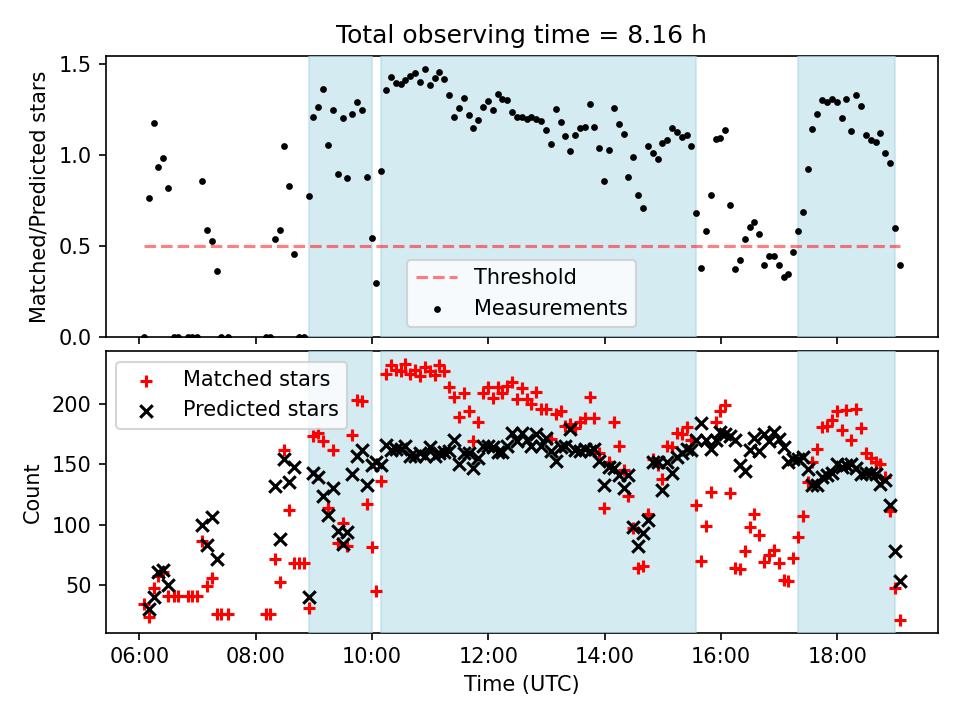 Total observing time = 8.16 h

Matched/Predicted stars

1.5
1.0
0.5
0.0

Threshold
Measurements

Matched stars
Predicted stars

Count

200
150
100
50

06:00 08:00 10:00 12:00 14:00 16:00 18:00

Time (UTC)